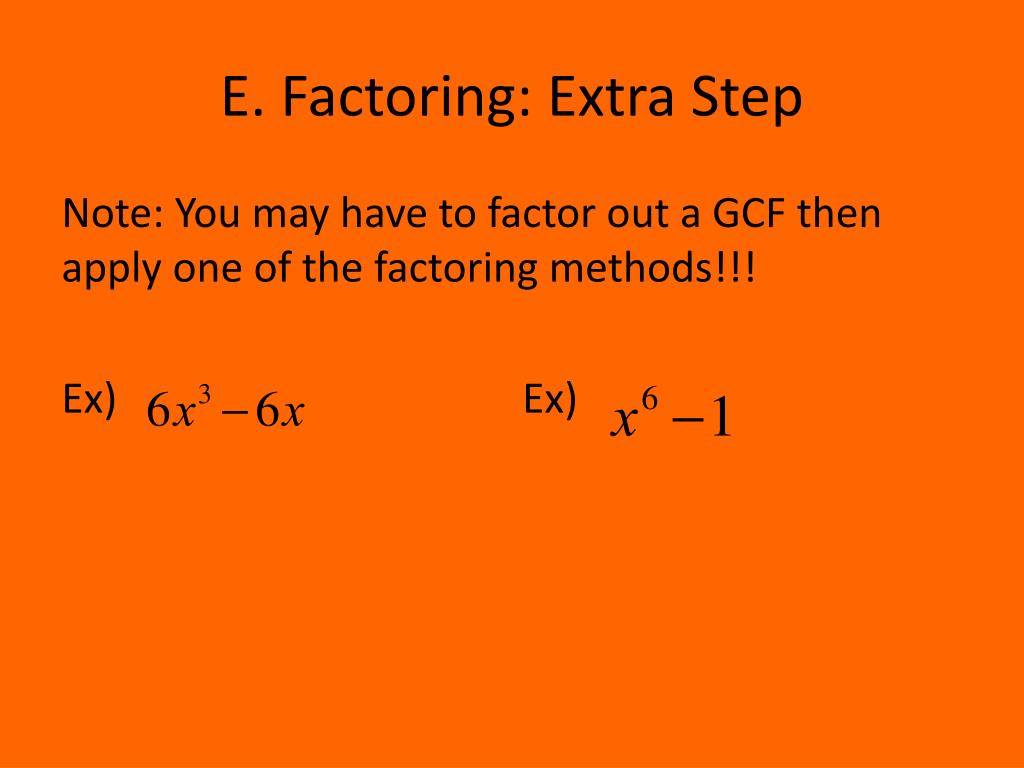 E. Factoring: Extra Step

Note: You may have to factor out a GCF then apply one of the factoring methods!!!

Ex) $6x^3 - 6x$

Ex) $x^6 - 1$